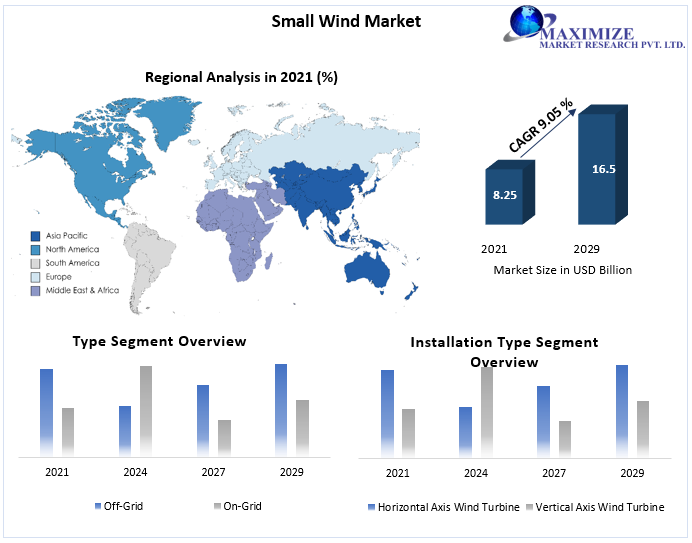 Small Wind Market

MAXIMIZE
MARKET RESEARCH PVT. LTD.

Regional Analysis in 2021 (%)

Asia Pacific
North America
South America
Europe
Middle East & Africa

CAGR 9.05 %

8.25

16.5

2021

2029

Market Size in USD Billion

Type Segment Overview

2021

2024

2027

2029

Off-Grid

On-Grid

Installation Type Segment Overview

2021

2024

2027

2029

Horizontal Axis Wind Turbine

Vertical Axis Wind Turbine